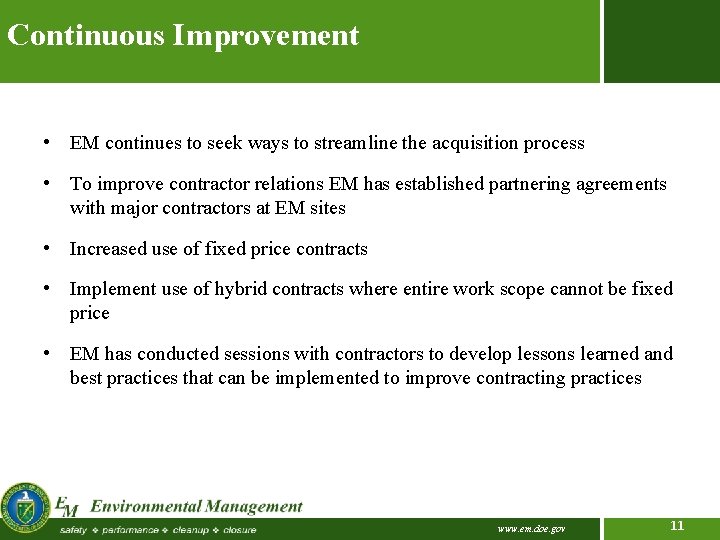 Continuous Improvement

• EM continues to seek ways to streamline the acquisition process

• To improve contractor relations EM has established partnering agreements with major contractors at EM sites

• Increased use of fixed price contracts

• Implement use of hybrid contracts where entire work scope cannot be fixed price

• EM has conducted sessions with contractors to develop lessons learned and best practices that can be implemented to improve contracting practices

EM Environmental Management

safety ❖ performance ❖ cleanup ❖ closure

www.em.doe.gov

11